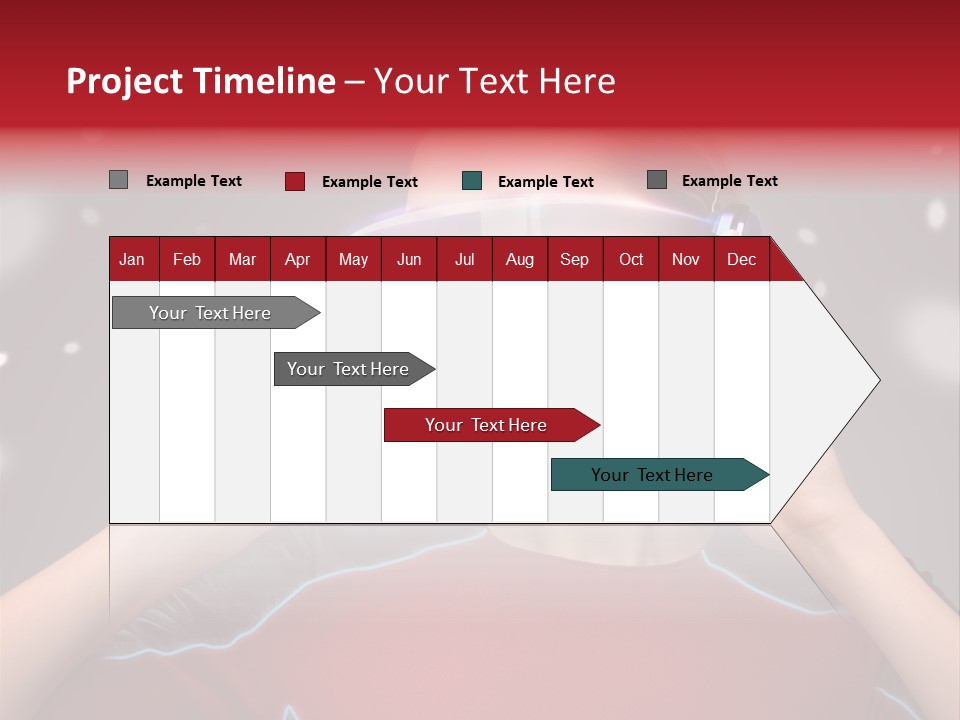 Project Timeline – Your Text Here

Example Text Example Text Example Text Example Text

| Jan | Feb | Mar | Apr | May | Jun | Jul | Aug | Sep | Oct | Nov | Dec |
|---|---|---|---|---|---|---|---|---|---|---|---|

Your Text Here

Your Text Here

Your Text Here

Your Text Here